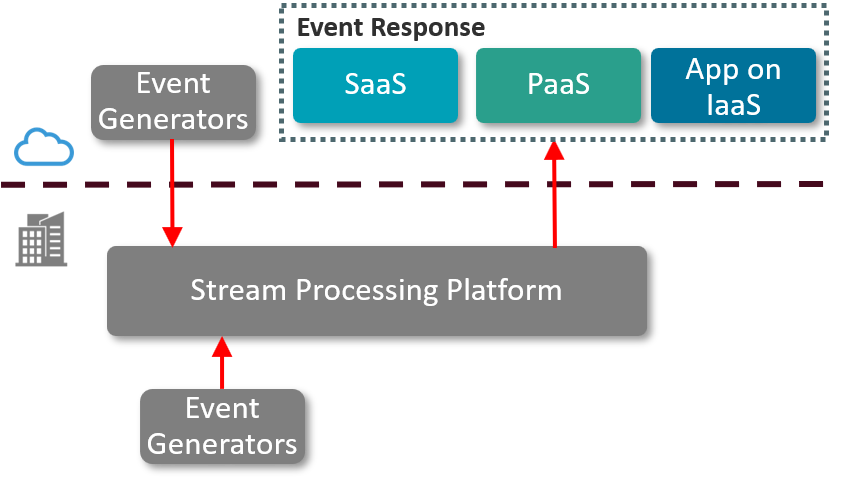 Event Response

SaaS

PaaS

App on IaaS

Event Generators

Stream Processing Platform

Event Generators